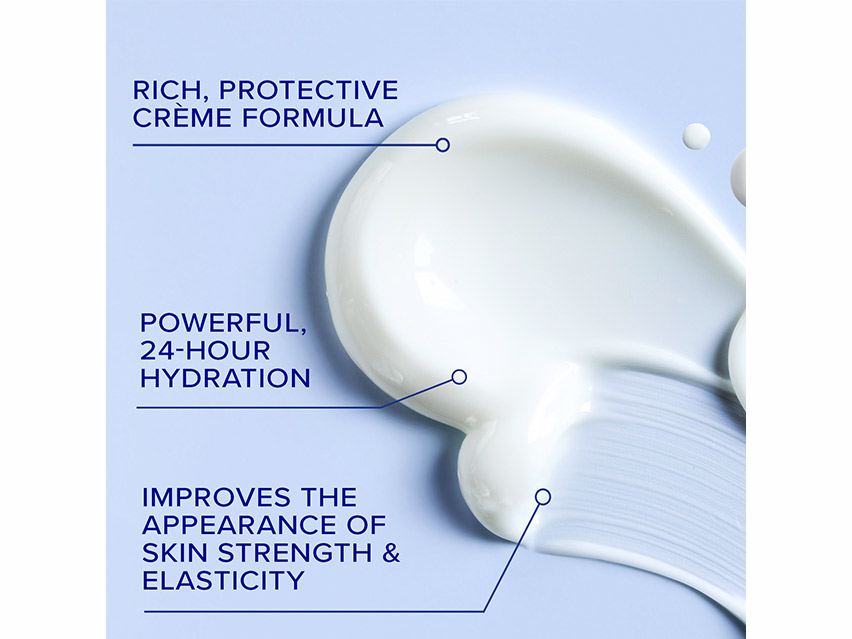 RICH, PROTECTIVE CRÈME FORMULA

POWERFUL, 24-HOUR HYDRATION

IMPROVES THE APPEARANCE OF SKIN STRENGTH & ELASTICITY